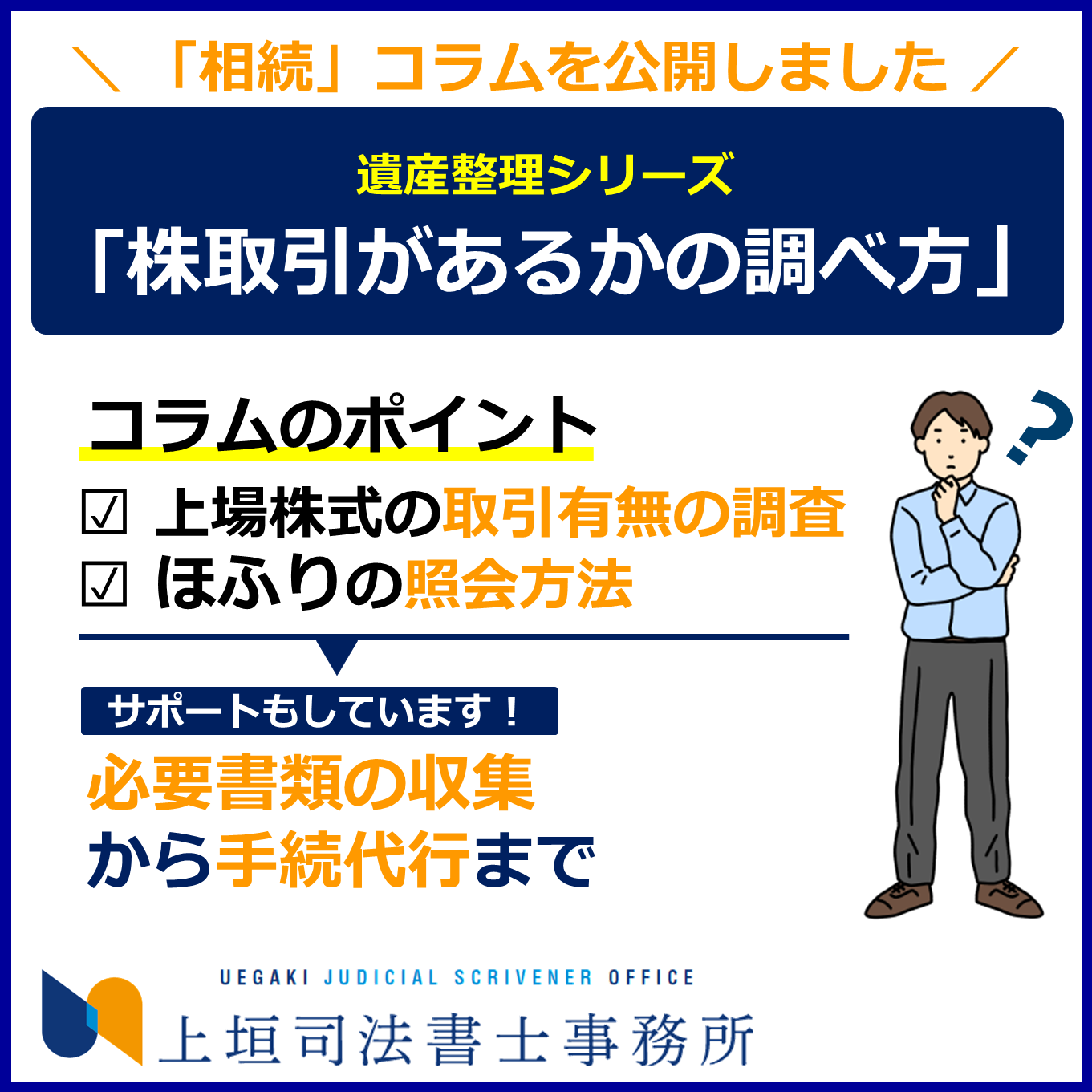 ＼「相続」コラムを公開しました／

遺産整理シリーズ
「株取引があるかの調べ方」

コラムのポイント

☑ 上場株式の取引有無の調査
☑ ほふりの照会方法

サポートもしています！

必要書類の収集
から手続代行まで

?

UEGAKI JUDICIAL SCRIVENER OFFICE
上垣司法書士事務所